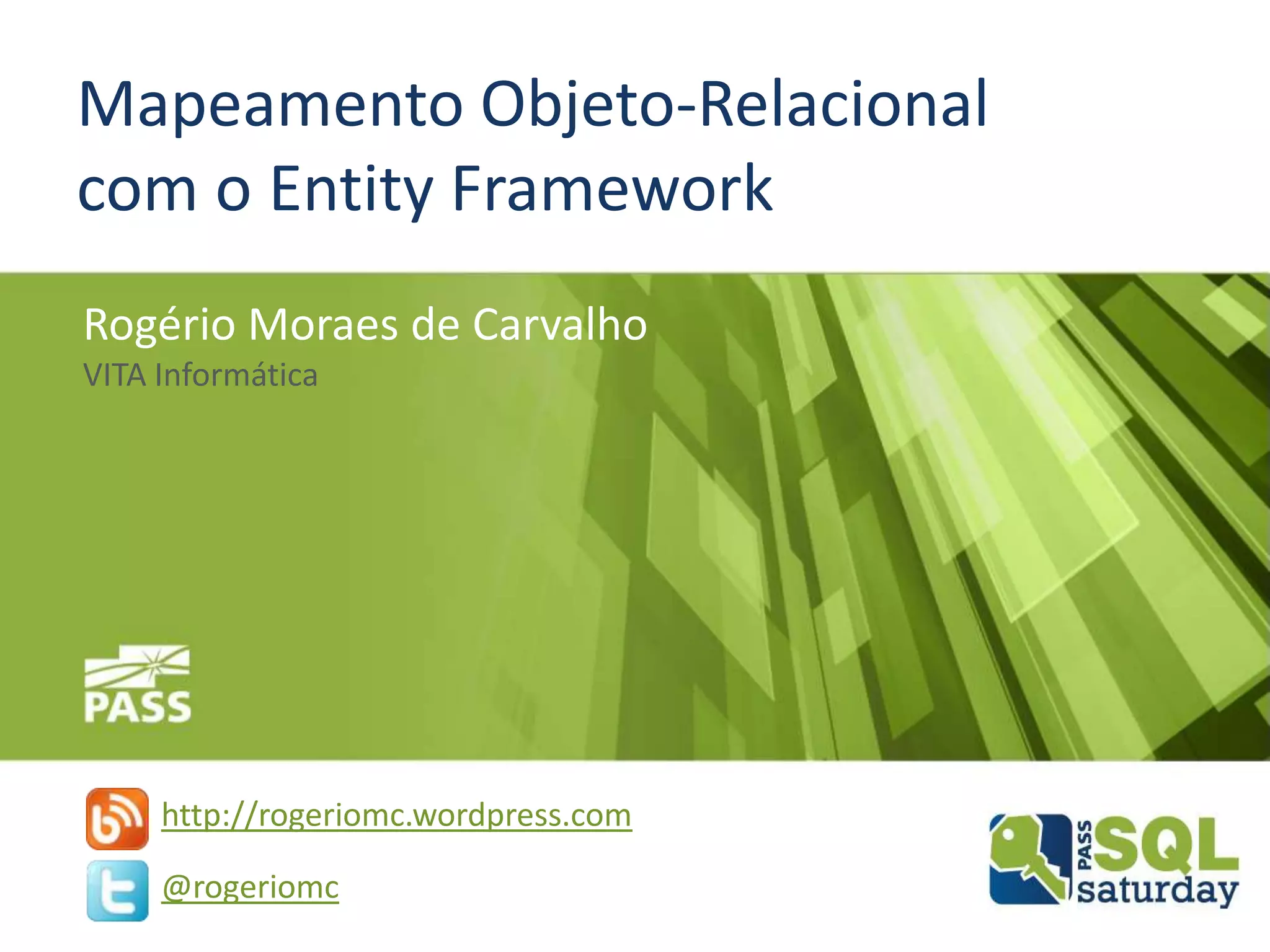 Mapeamento Objeto-Relacional com o Entity Framework

Rogério Moraes de Carvalho
VITA Informática

PASS

http://rogeriomc.wordpress.com
@rogeriomc

PASS SQL saturday